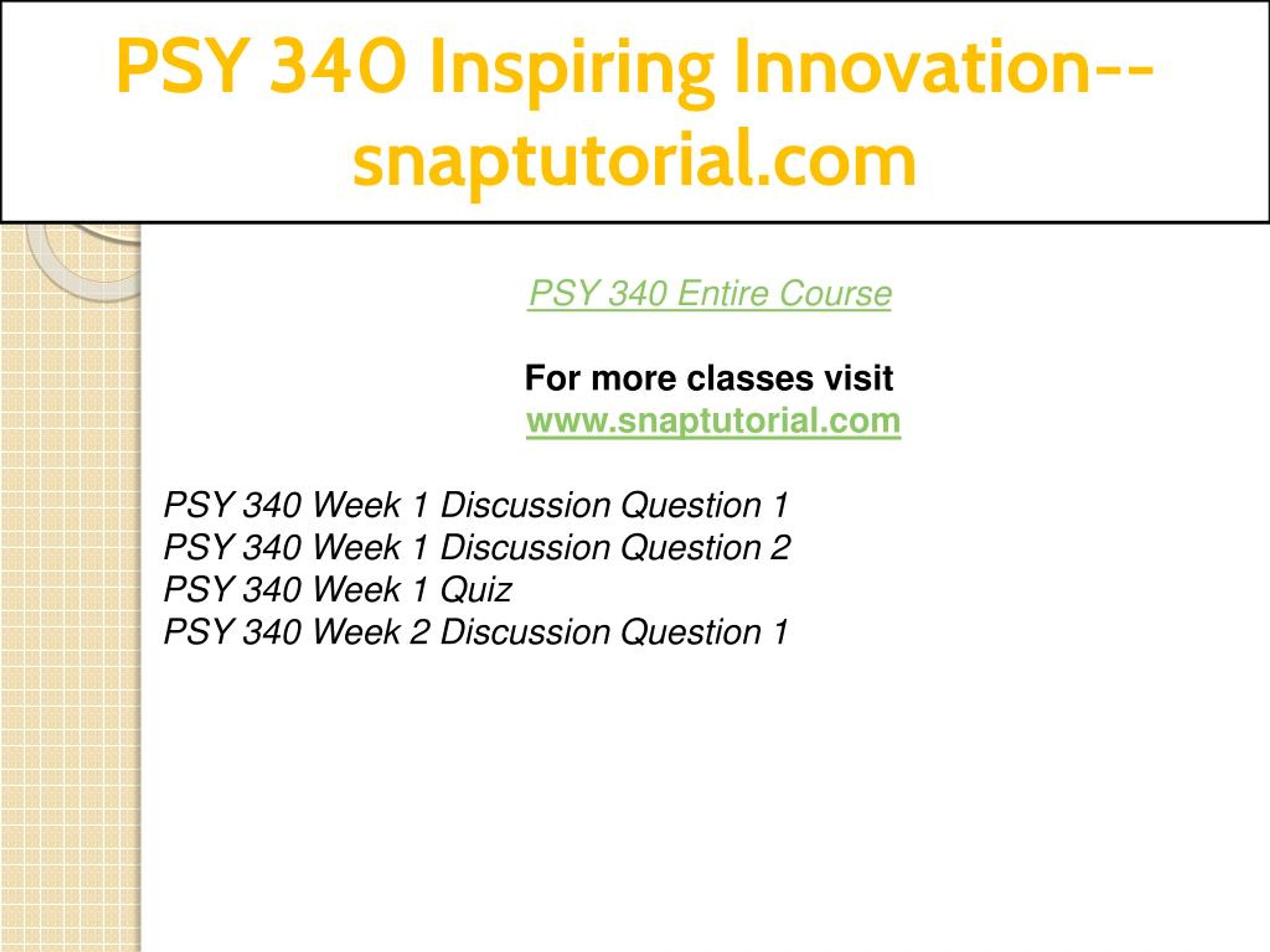 PSY 340 Inspiring Innovation--snaptutorial.com

PSY 340 Entire Course

For more classes visit
www.snaptutorial.com

PSY 340 Week 1 Discussion Question 1
PSY 340 Week 1 Discussion Question 2
PSY 340 Week 1 Quiz
PSY 340 Week 2 Discussion Question 1